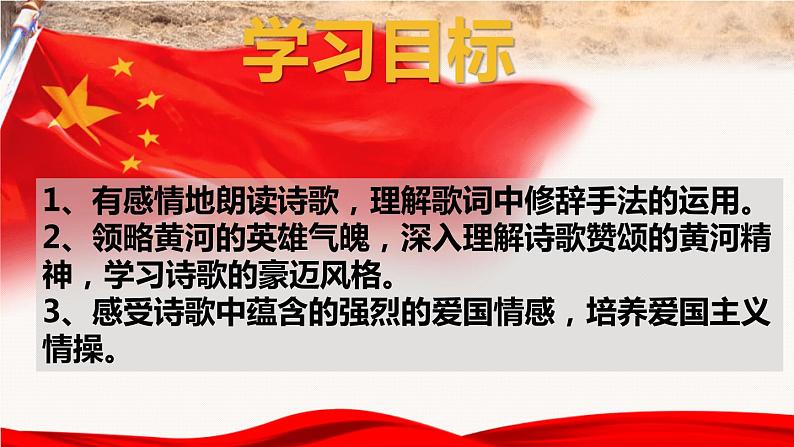 学习目标

1、有感情地朗读诗歌，理解歌词中修辞手法的运用。
2、领略黄河的英雄气魄，深入理解诗歌赞颂的黄河精神，学习诗歌的豪迈风格。
3、感受诗歌中蕴含的强烈的爱国情感，培养爱国主义情操。